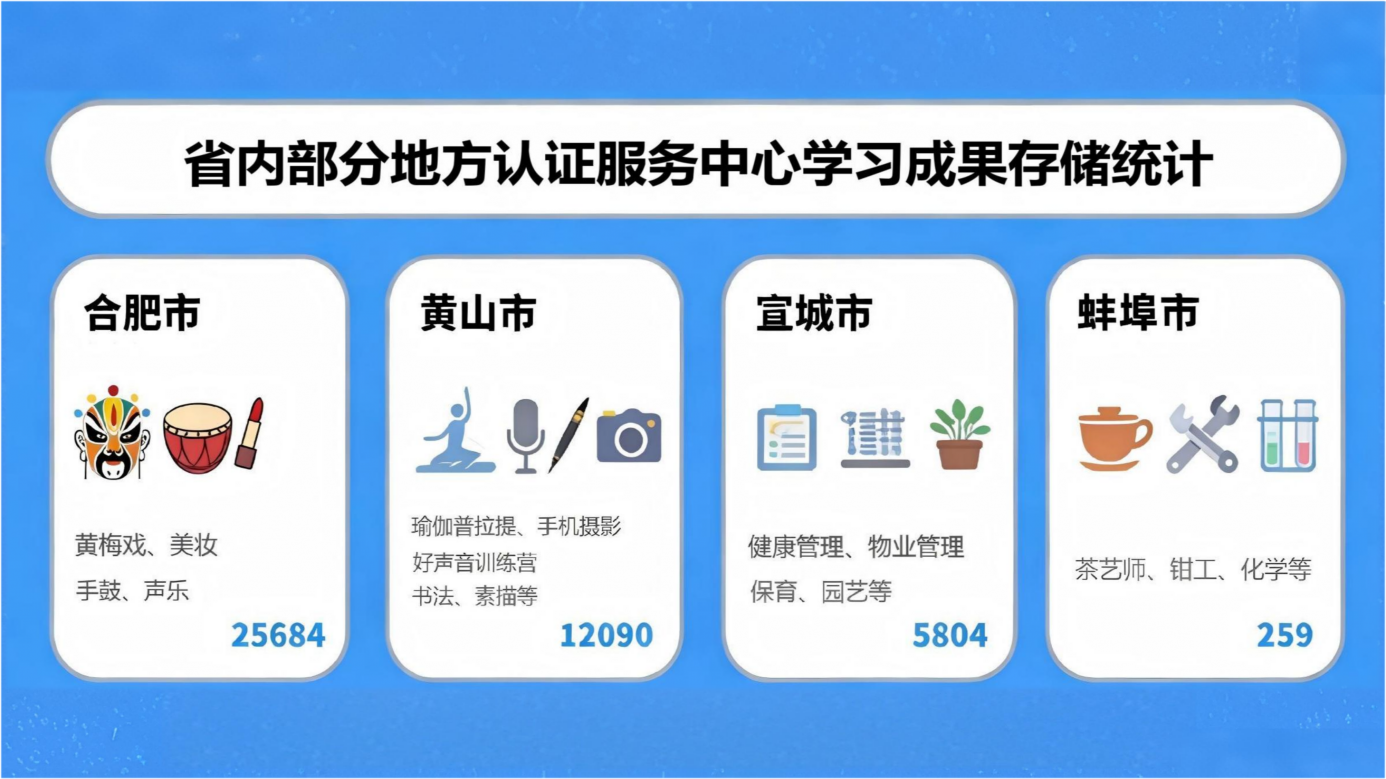 省内部分地方认证服务中心学习成果存储统计

合肥市

黄梅戏、美妆
手鼓、声乐

25684

黄山市

瑜伽普拉提、手机摄影
好声音训练营
书法、素描等

12090

宣城市

健康管理、物业管理
保育、园艺等

5804

蚌埠市

茶艺师、钳工、化学等

259